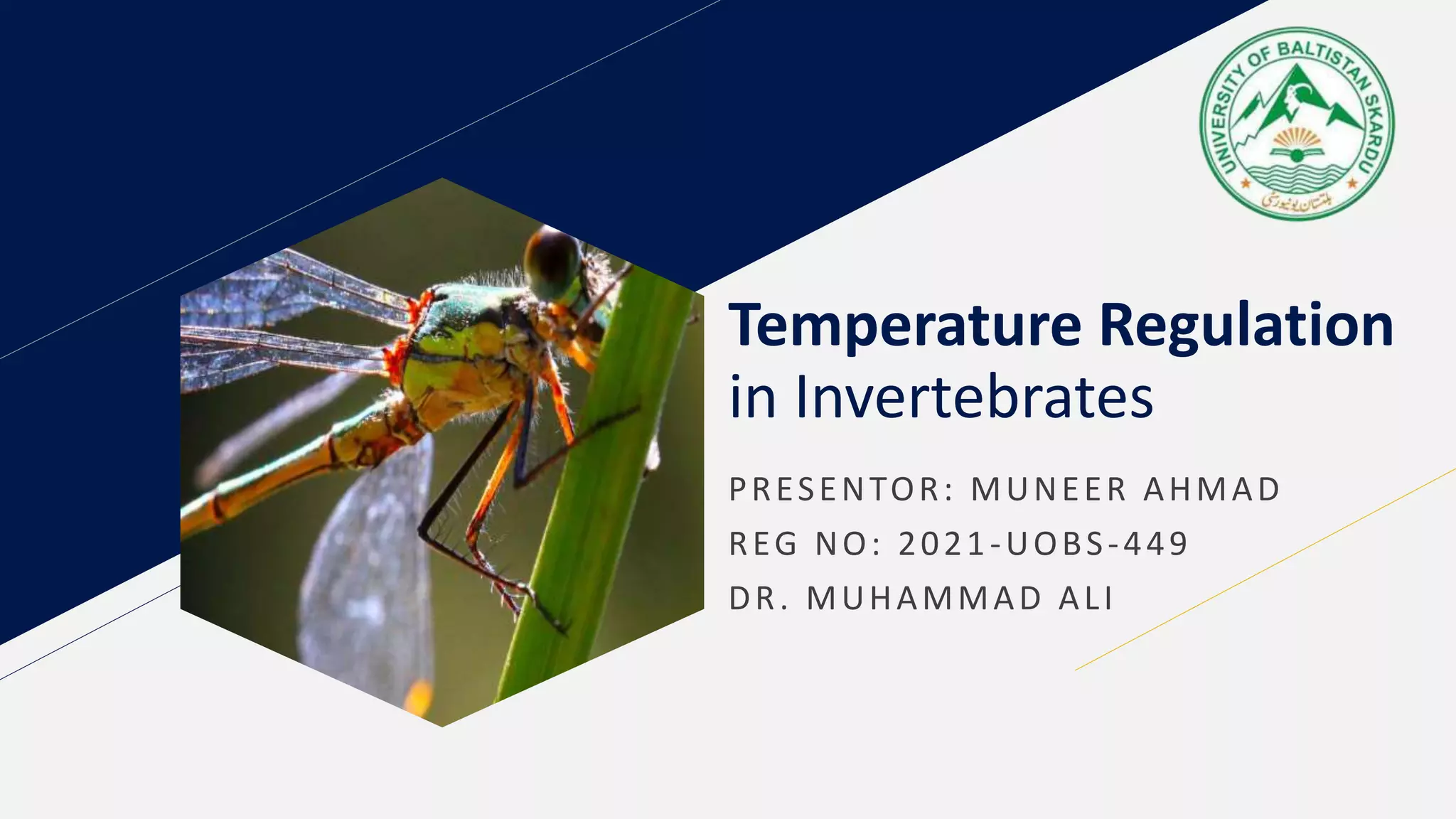 UNIVERSITY OF BALTISTAN SKARDU
بلتستان یونیورسٹی

Temperature Regulation in Invertebrates

PRESENTOR: MUNEER AHMAD
REG NO: 2021-UOBS-449
DR. MUHAMMAD ALI